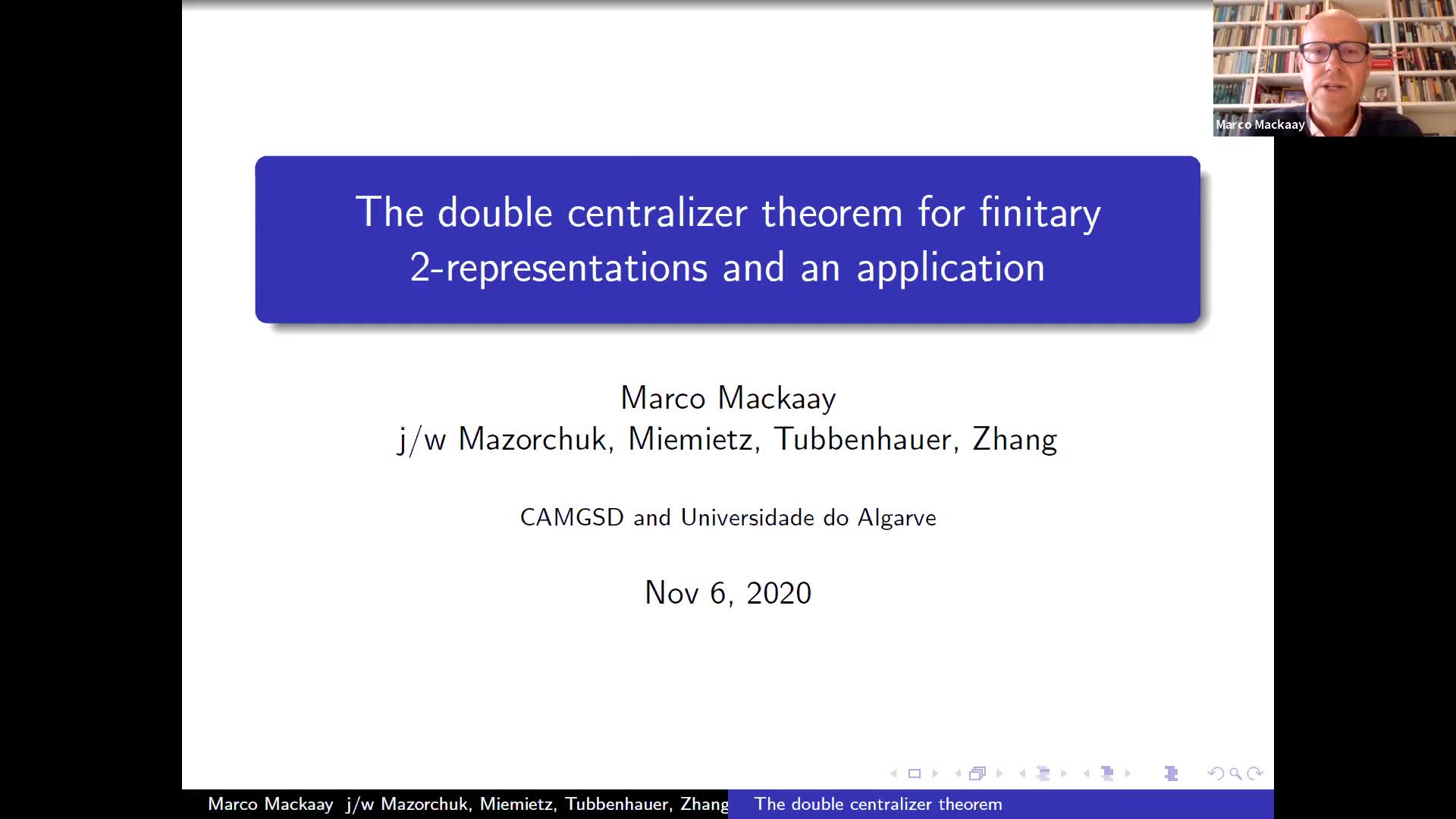 Marco Mackaay

The double centralizer theorem for finitary 2-representations and an application

Marco Mackaay
j/w Mazorchuk, Miemietz, Tubbenhauer, Zhang

CAMGSD and Universidade do Algarve

Nov 6, 2020

Marco Mackaay j/w Mazorchuk, Miemietz, Tubbenhauer, Zhang The double centralizer theorem